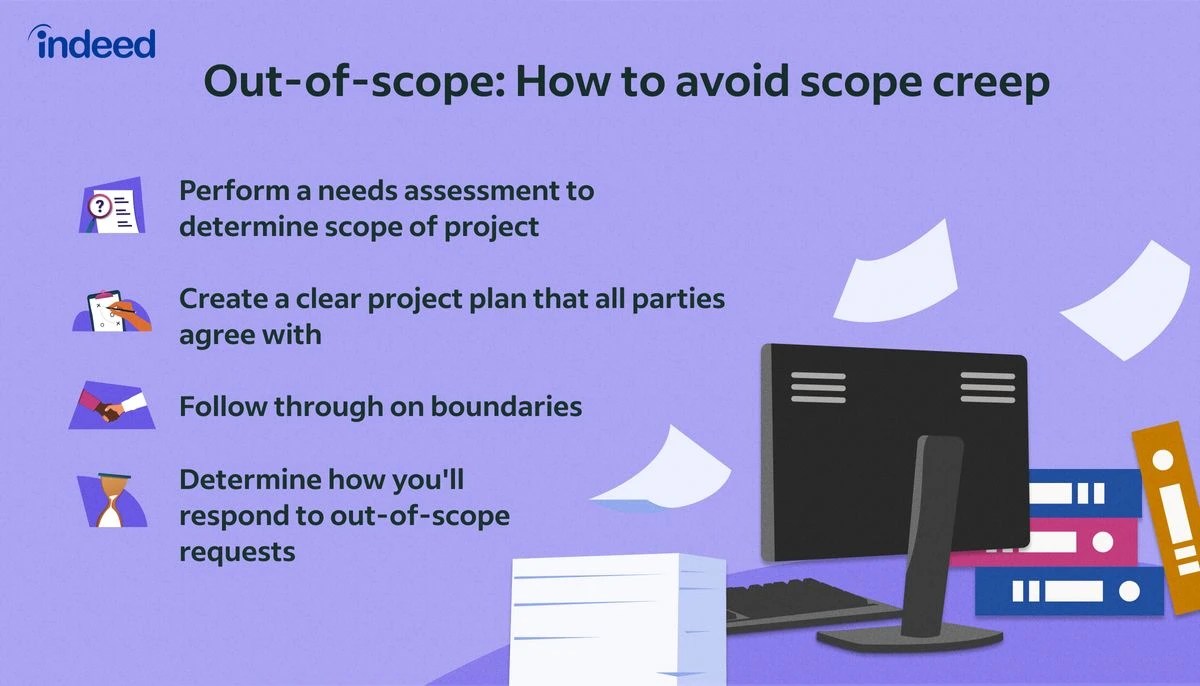 indeed

Out-of-scope: How to avoid scope creep

Perform a needs assessment to determine scope of project

Create a clear project plan that all parties agree with

Follow through on boundaries

Determine how you'll respond to out-of-scope requests